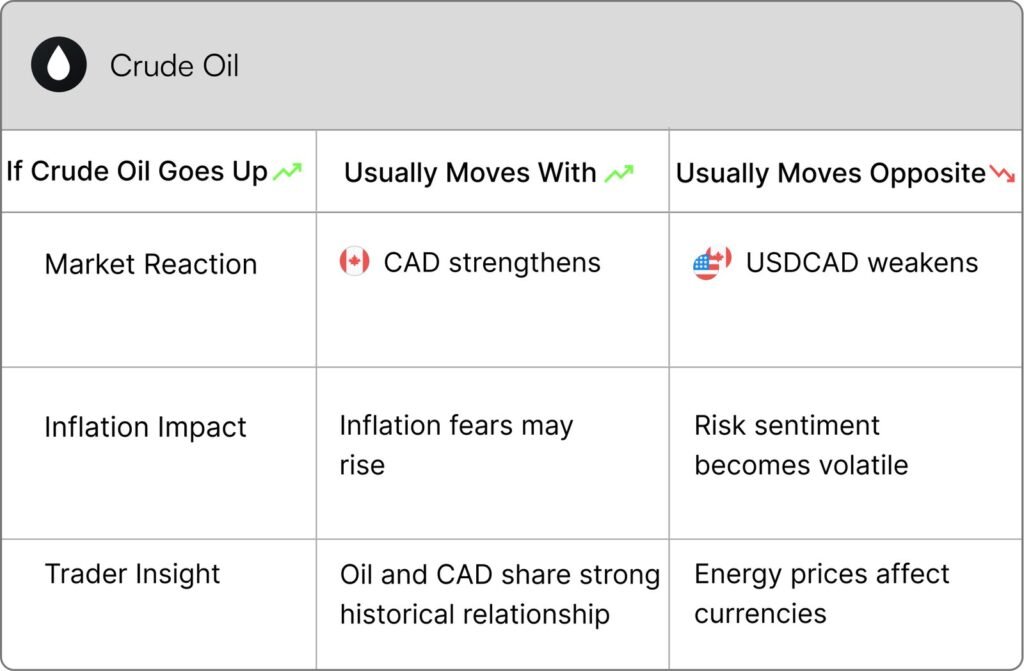 Crude Oil

| If Crude Oil Goes Up | Usually Moves With | Usually Moves Opposite |
|---|---|---|
| Market Reaction | CAD strengthens | USDCAD weakens |
| Inflation Impact | Inflation fears may rise | Risk sentiment becomes volatile |
| Trader Insight | Oil and CAD share strong historical relationship | Energy prices affect currencies |